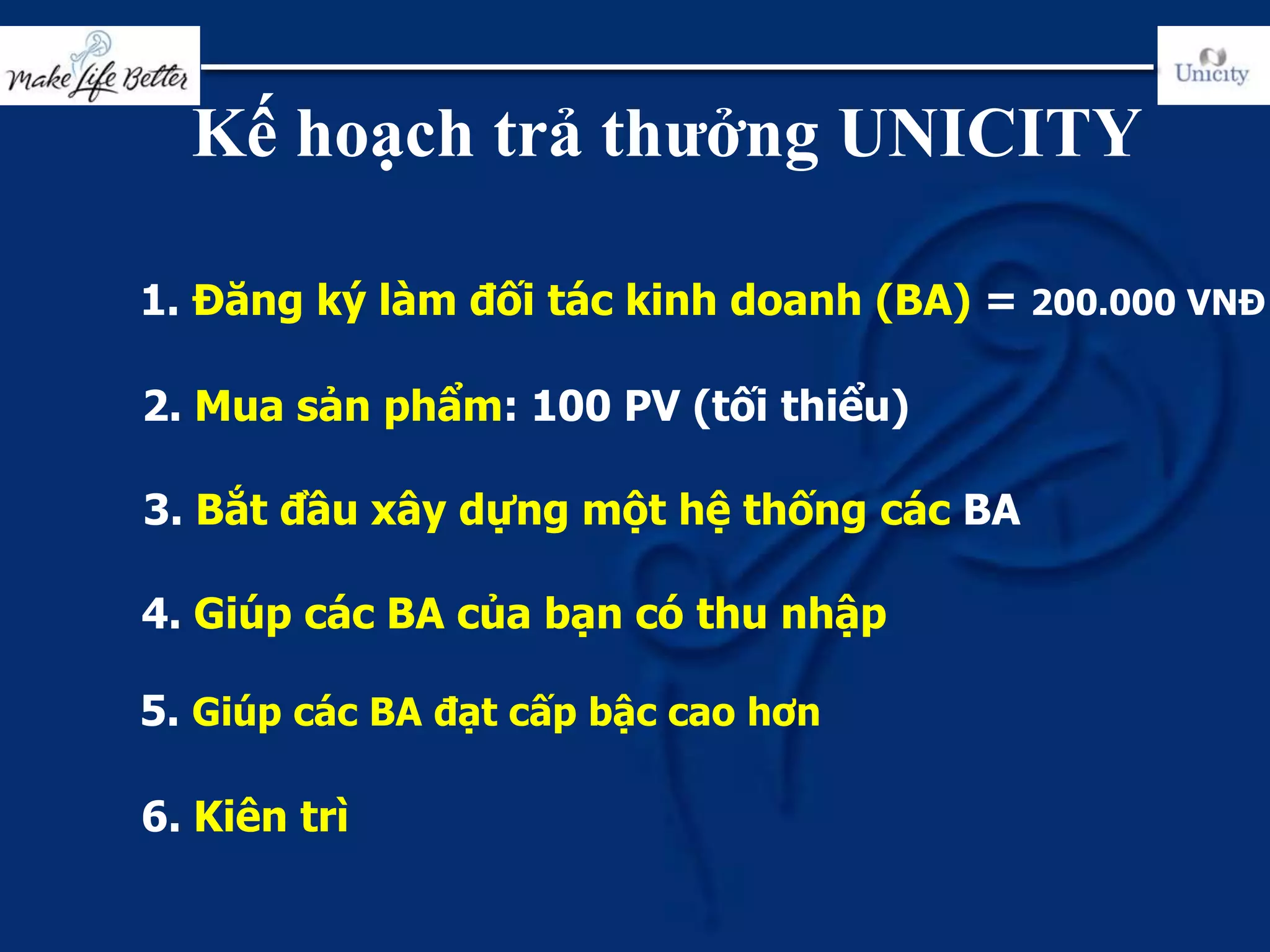 Make Life Better

Unicity

Kế hoạch trả thưởng UNICITY

1. Đăng ký làm đối tác kinh doanh (BA) = 200.000 VNĐ

2. Mua sản phẩm: 100 PV (tối thiểu)

3. Bắt đầu xây dựng một hệ thống các BA

4. Giúp các BA của bạn có thu nhập

5. Giúp các BA đạt cấp bậc cao hơn

6. Kiên trì